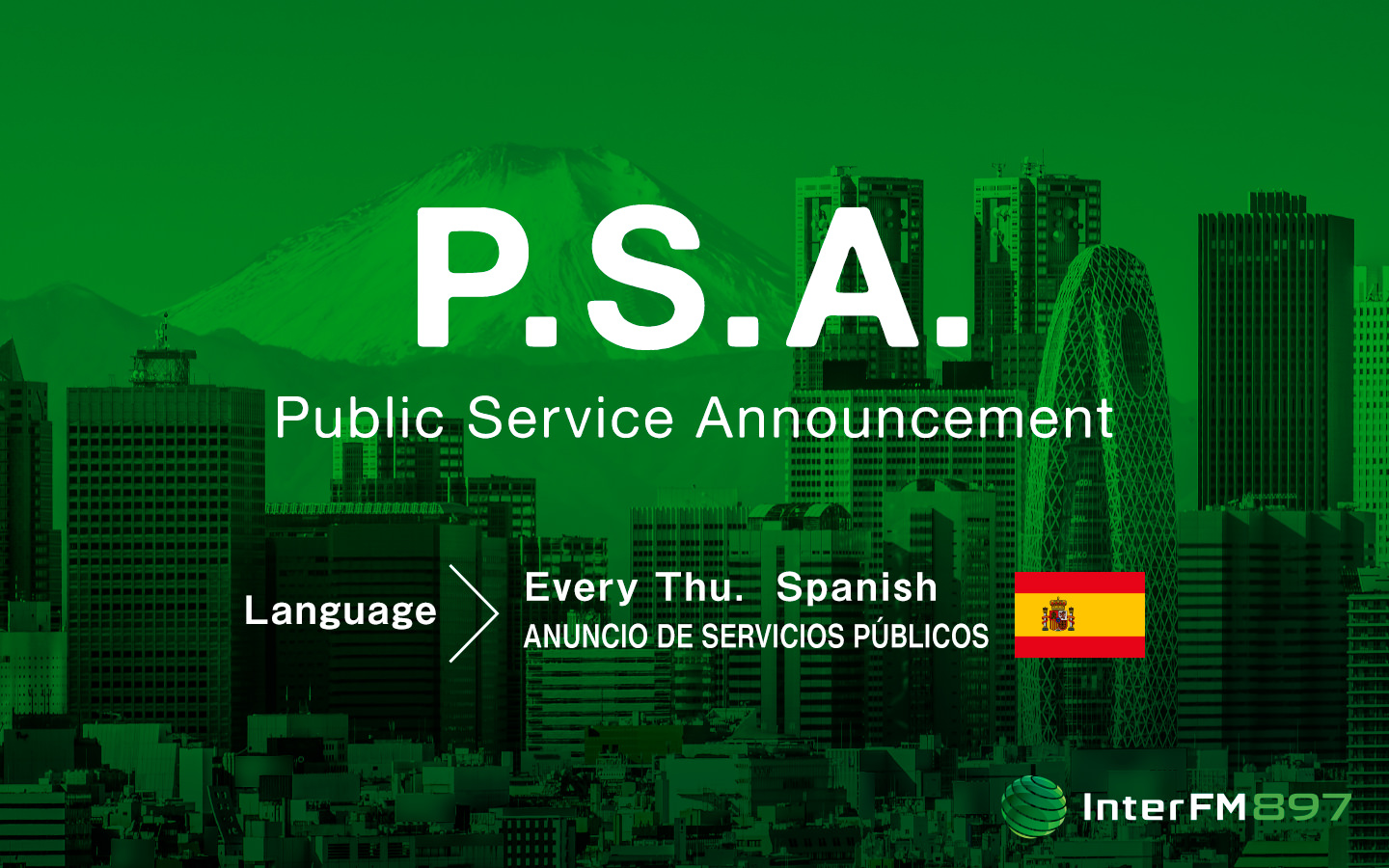 P.S.A.

Public Service Announcement

Language

Every Thu. Spanish

ANUNCIO DE SERVICIOS PÚBLICOS

InterFM897